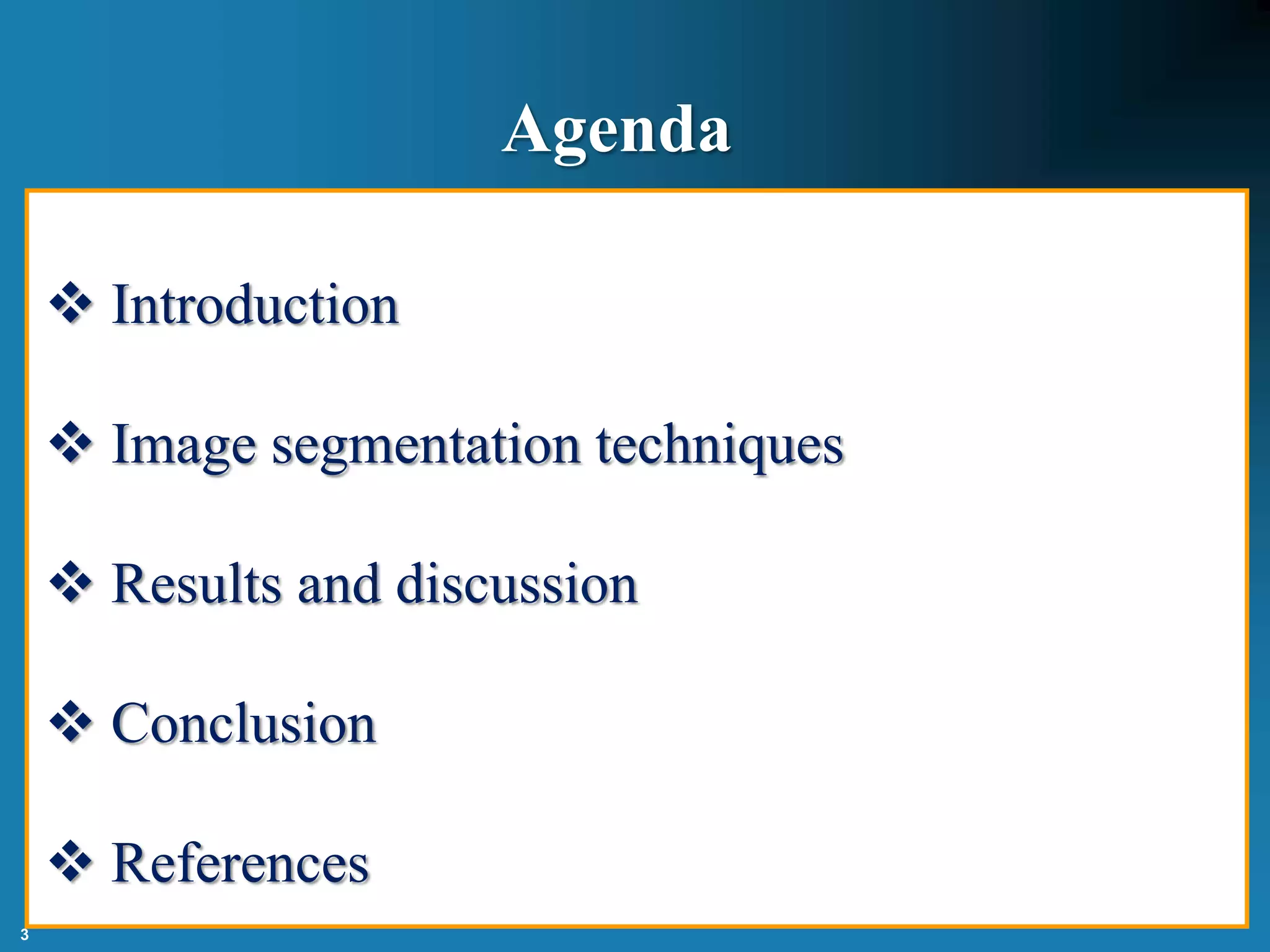 Agenda

❖ Introduction

❖ Image segmentation techniques

❖ Results and discussion

❖ Conclusion

❖ References

3